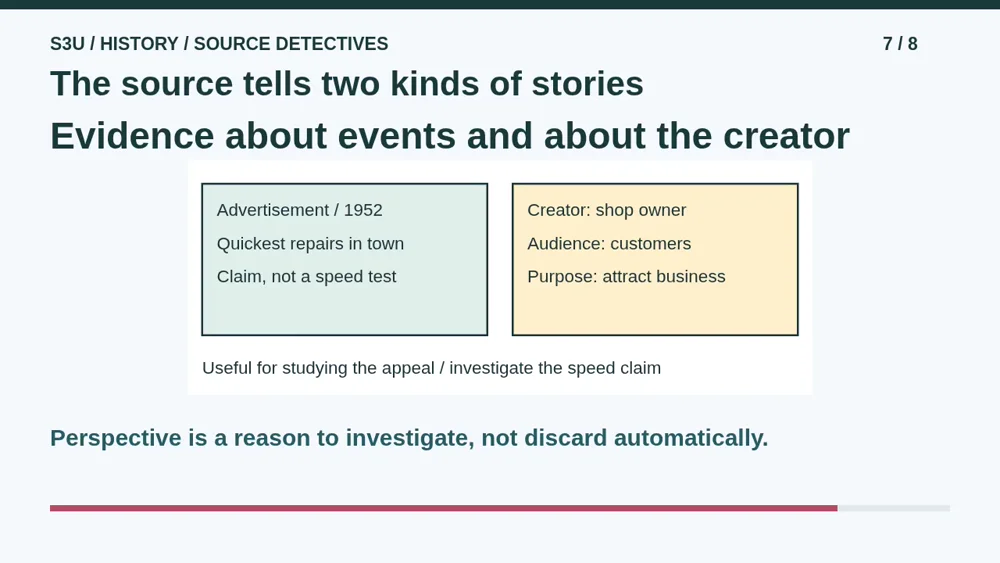 S3U / HISTORY / SOURCE DETECTIVES

7 / 8

The source tells two kinds of stories

Evidence about events and about the creator

Advertisement / 1952
Quickest repairs in town
Claim, not a speed test

Creator: shop owner
Audience: customers
Purpose: attract business

Useful for studying the appeal / investigate the speed claim

Perspective is a reason to investigate, not discard automatically.